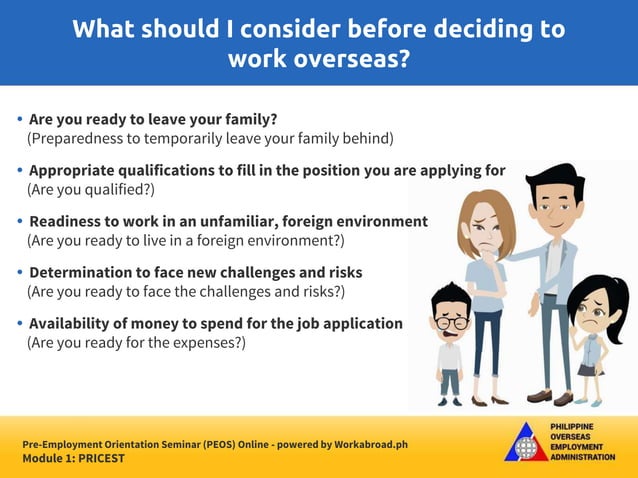 What should I consider before deciding to work overseas?

• Are you ready to leave your family?
(Preparedness to temporarily leave your family behind)

• Appropriate qualifications to fill in the position you are applying for
(Are you qualified?)

• Readiness to work in an unfamiliar, foreign environment
(Are you ready to live in a foreign environment?)

• Determination to face new challenges and risks
(Are you ready to face the challenges and risks?)

• Availability of money to spend for the job application
(Are you ready for the expenses?)

Pre-Employment Orientation Seminar (PEOS) Online - powered by Workabroad.ph
Module 1: PRICEST

PHILIPPINE OVERSEAS EMPLOYMENT ADMINISTRATION